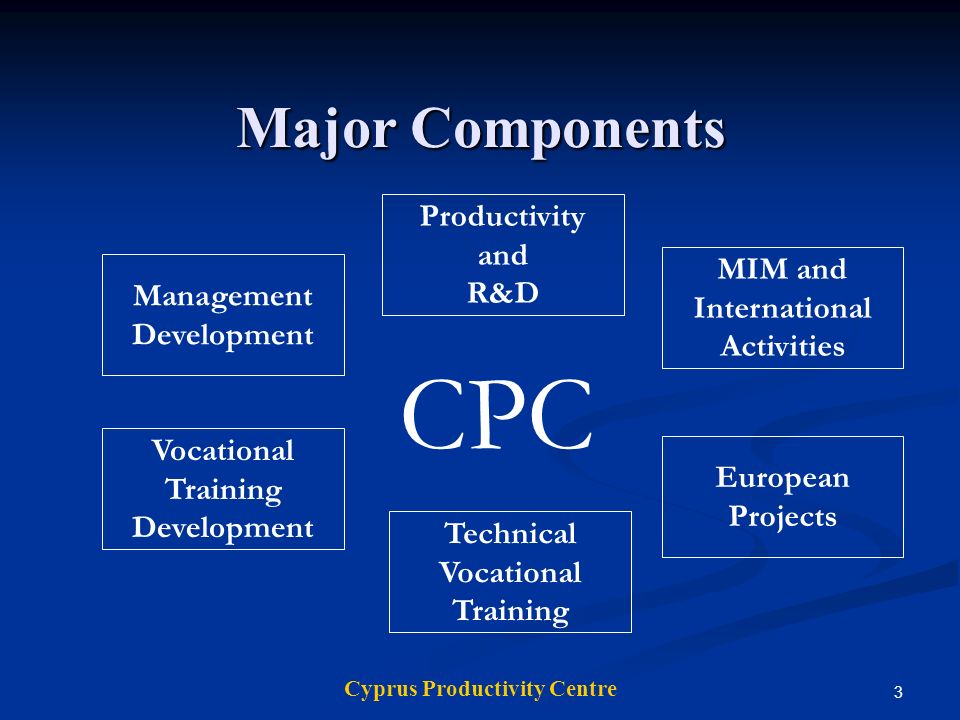 Major Components

Productivity and R&D

Management Development

MIM and International Activities

CPC

Vocational Training Development

European Projects

Technical Vocational Training

Cyprus Productivity Centre

3